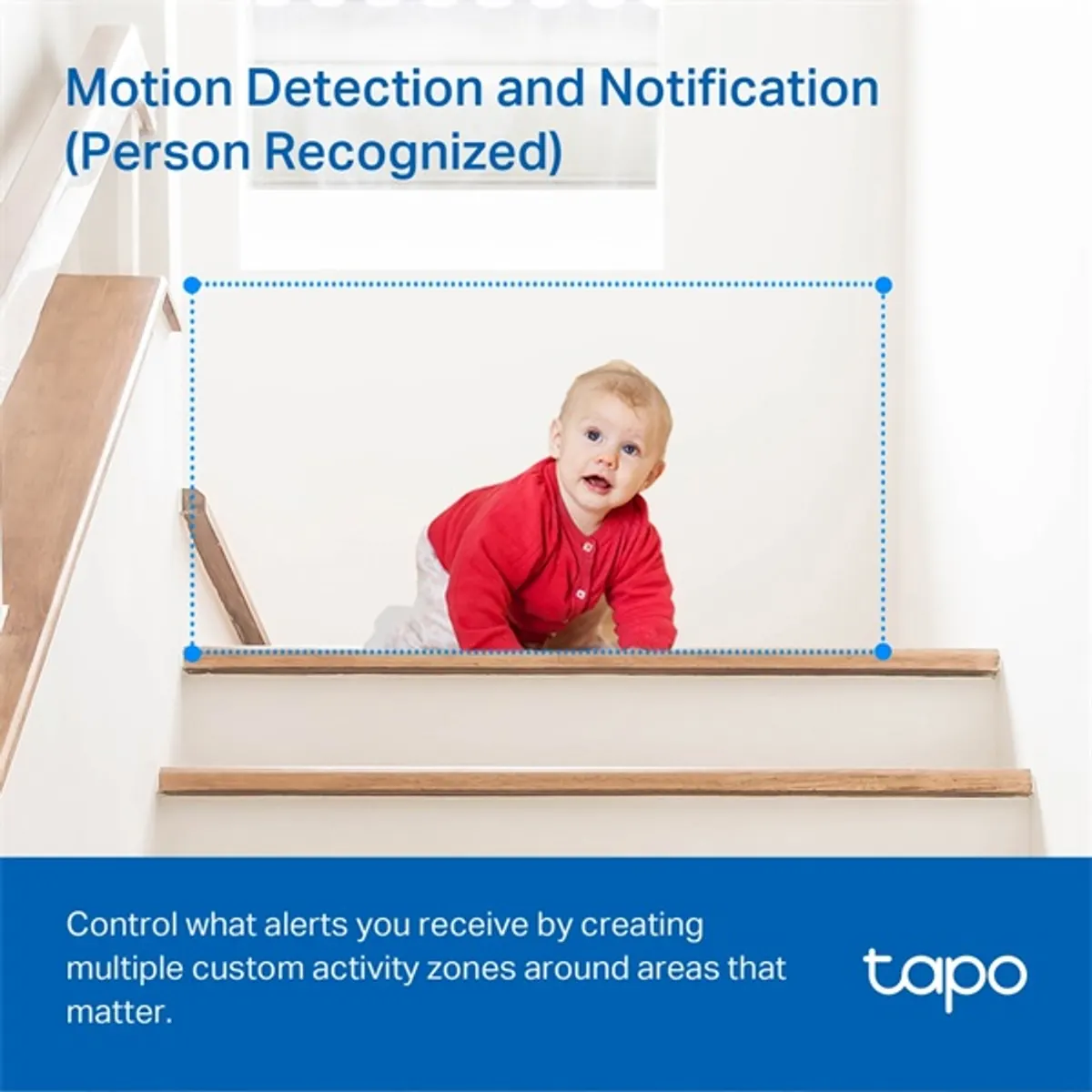 Motion Detection and Notification (Person Recognized)

Control what alerts you receive by creating multiple custom activity zones around areas that matter.

tapo